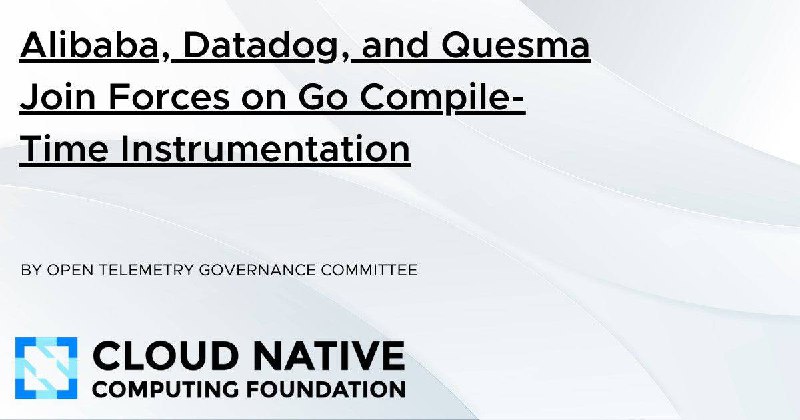 Alibaba, Datadog, and Quesma Join Forces on Go Compile-Time Instrumentation

BY OPEN TELEMETRY GOVERNANCE COMMITTEE

CLOUD NATIVE
COMPUTING FOUNDATION